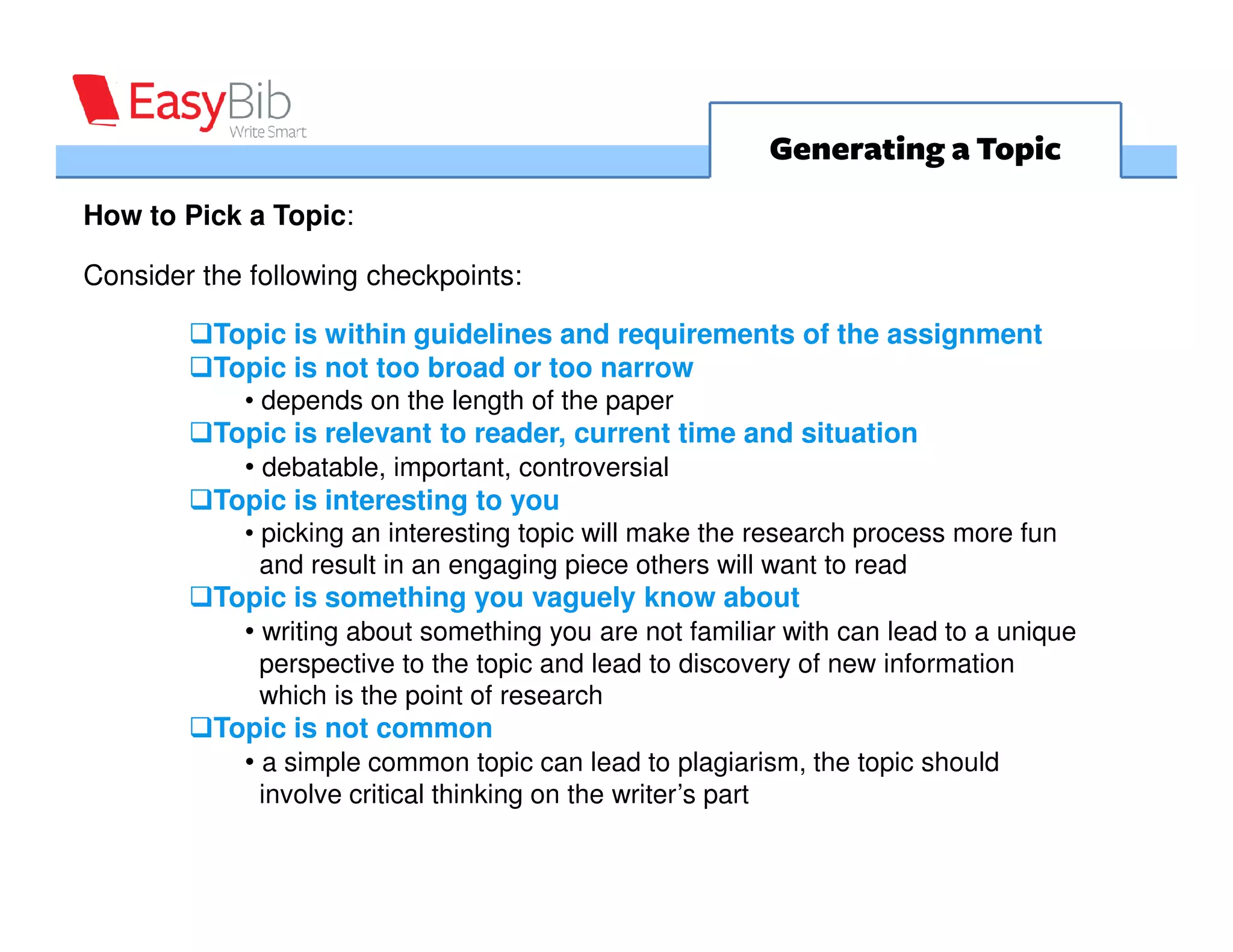 EasyBib
Write Smart

Generating a Topic

How to Pick a Topic:

Consider the following checkpoints:

❑Topic is within guidelines and requirements of the assignment
❑Topic is not too broad or too narrow
• depends on the length of the paper
❑Topic is relevant to reader, current time and situation
• debatable, important, controversial
❑Topic is interesting to you
• picking an interesting topic will make the research process more fun and result in an engaging piece others will want to read
❑Topic is something you vaguely know about
• writing about something you are not familiar with can lead to a unique perspective to the topic and lead to discovery of new information which is the point of research
❑Topic is not common
• a simple common topic can lead to plagiarism, the topic should involve critical thinking on the writer's part